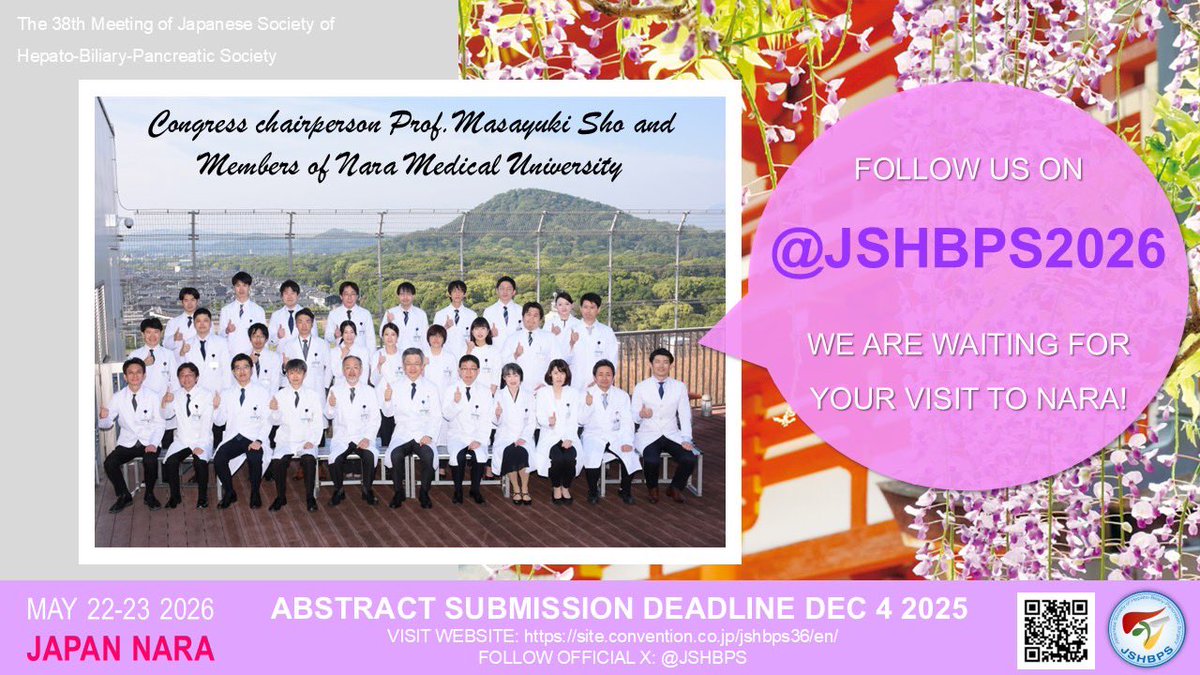 The 38th Meeting of Japanese Society of Hepato-Biliary-Pancreatic Society

Congress chairperson Prof. Masayuki Sho and Members of Nara Medical University

FOLLOW US ON

@JSHBPS2026

WE ARE WAITING FOR YOUR VISIT TO NARA!

MAY 22-23 2026

JAPAN NARA

ABSTRACT SUBMISSION DEADLINE DEC 4 2025

VISIT WEBSITE: https://site.convention.co.jp/jshbps36/en/

FOLLOW OFFICIAL X: @JSHBPS

JSHBPS